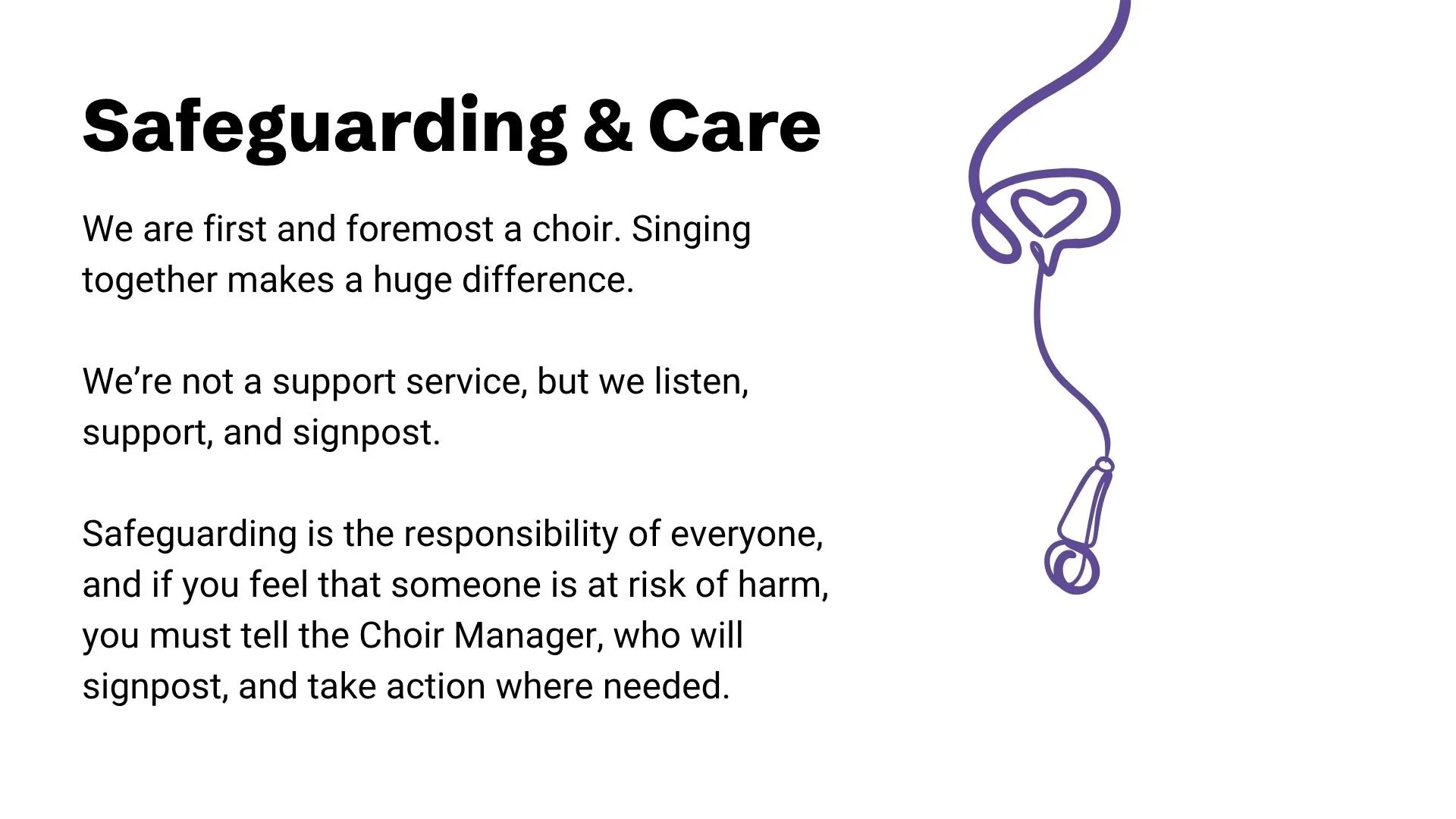 Safeguarding & Care

We are first and foremost a choir. Singing together makes a huge difference.

We’re not a support service, but we listen, support, and signpost.

Safeguarding is the responsibility of everyone, and if you feel that someone is at risk of harm, you must tell the Choir Manager, who will signpost, and take action where needed.